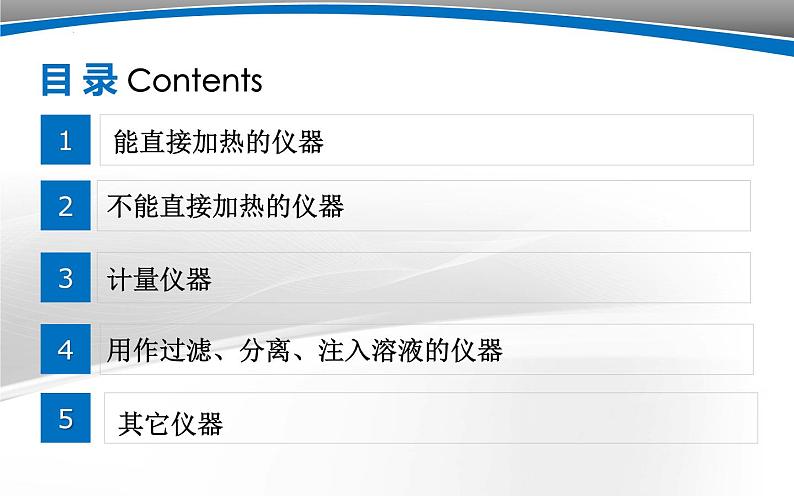 目录 Contents

1 能直接加热的仪器

2 不能直接加热的仪器

3 计量仪器

4 用作过滤、分离、注入溶液的仪器

5 其它仪器